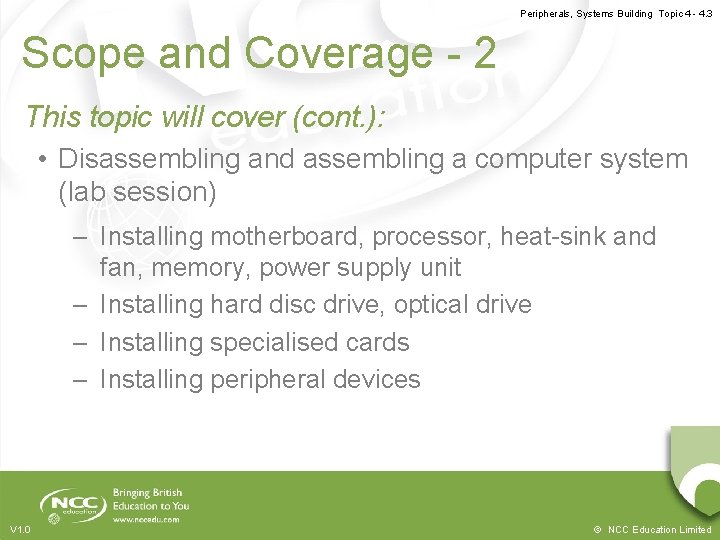 Peripherals, Systems Building Topic 4 - 4.3

Scope and Coverage - 2

This topic will cover (cont.):

• Disassembling and assembling a computer system (lab session)

– Installing motherboard, processor, heat-sink and fan, memory, power supply unit
– Installing hard disc drive, optical drive
– Installing specialised cards
– Installing peripheral devices

NCC education

Bringing British Education to You
www.nccedu.com

V1.0

© NCC Education Limited